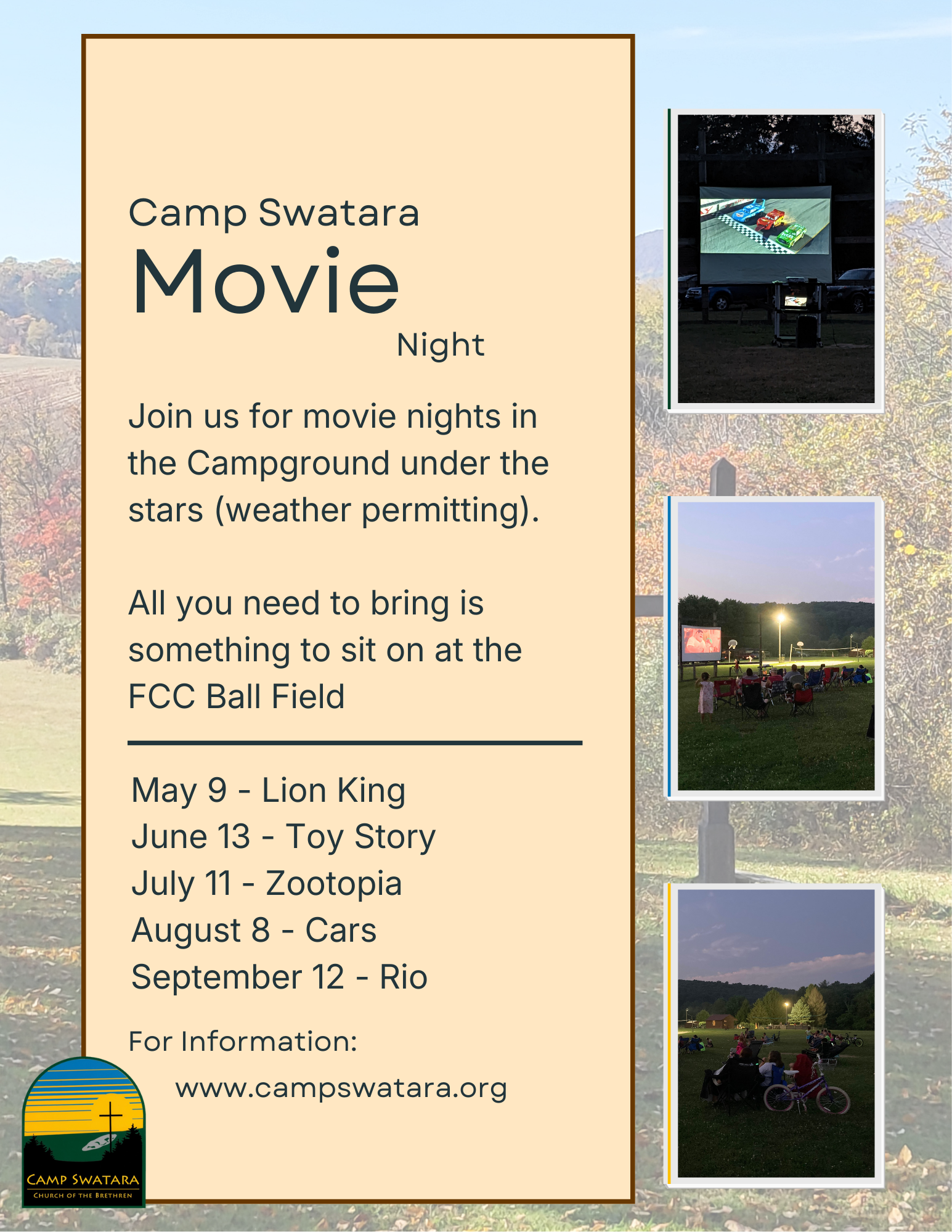 Camp Swatara
Movie
Night

Join us for movie nights in the Campground under the stars (weather permitting).

All you need to bring is something to sit on at the FCC Ball Field

May 9 - Lion King
June 13 - Toy Story
July 11 - Zootopia
August 8 - Cars
September 12 - Rio

For Information:
www.campswatara.org

CAMP SWATARA
CHURCH OF THE BRETHREN